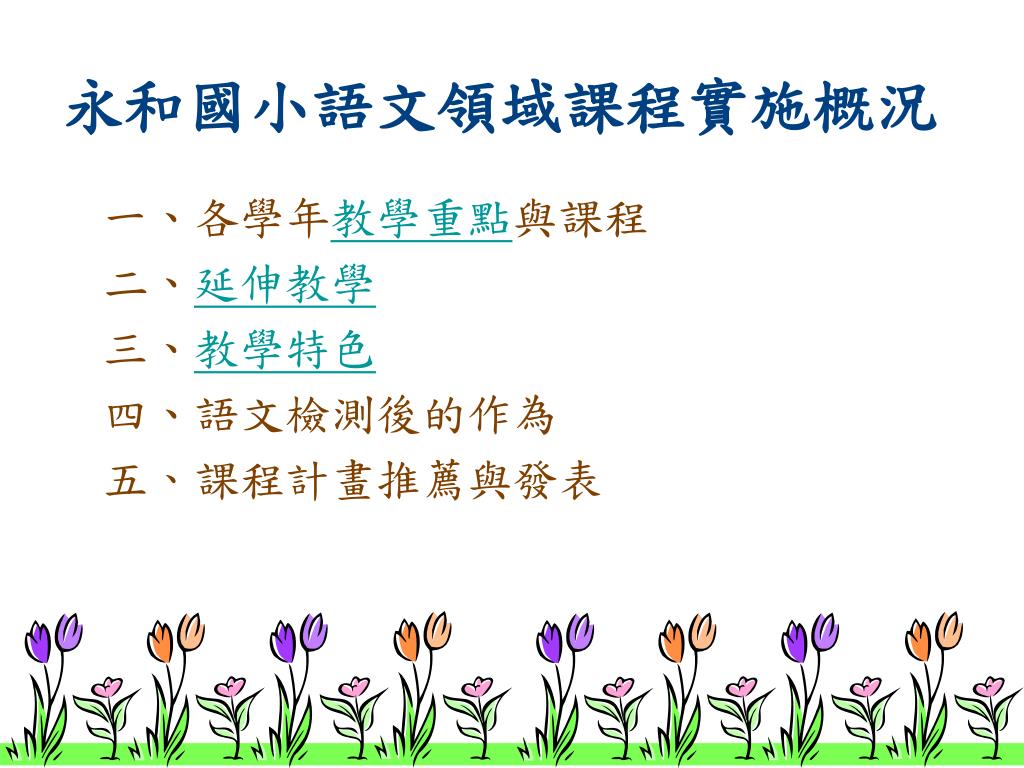 永和國小語文領域課程實施概況

一、各學年教學重點與課程
二、延伸教學
三、教學特色
四、語文檢測後的作為
五、課程計畫推薦與發表